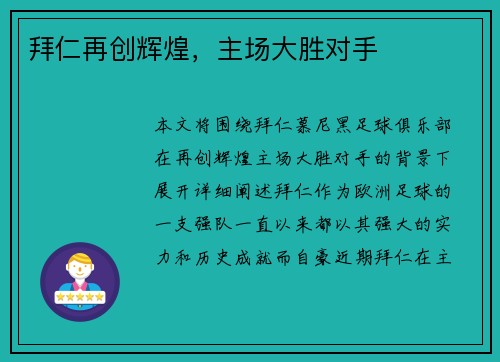 拜仁再创辉煌，主场大胜对手

本文将围绕拜仁慕尼黑足球俱乐部在再创辉煌主场大胜对手的背景下展开详细阐述拜仁作为欧洲足球的一支强队一直以来都以其强大的实力和历史成就而自豪近期拜仁在主